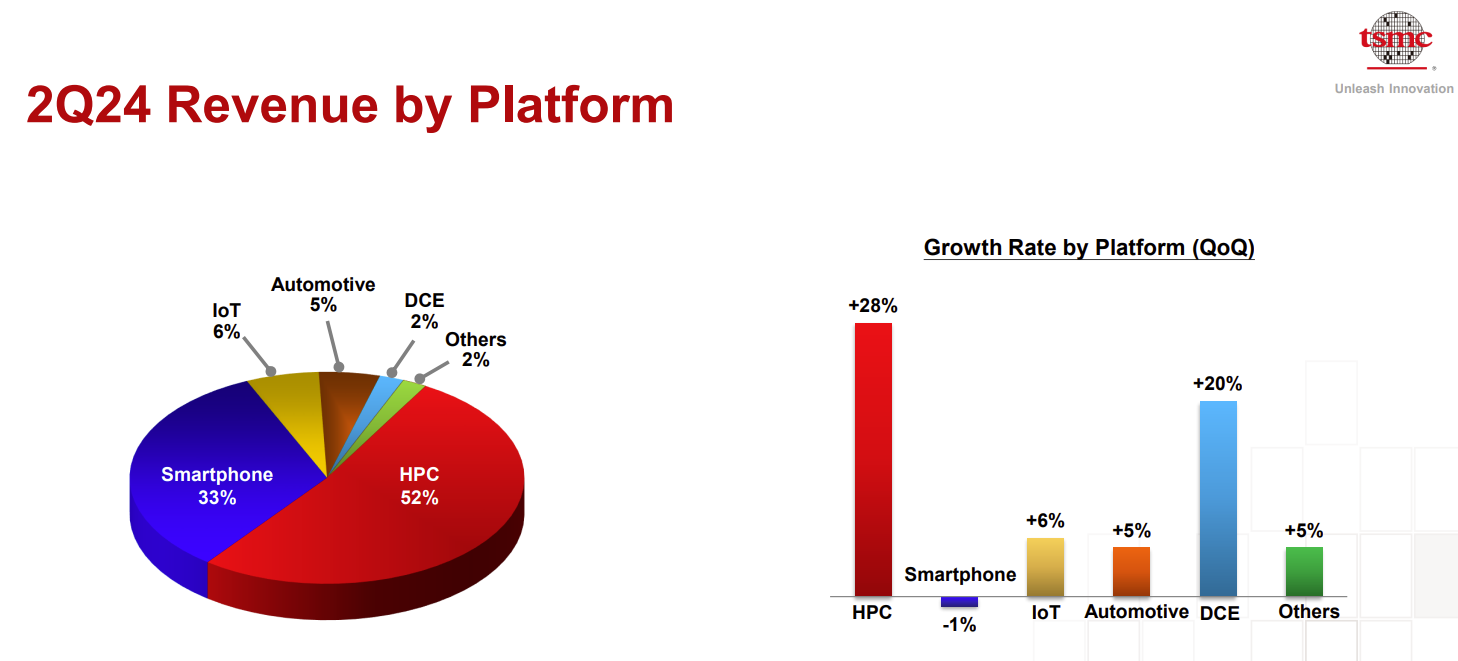 tsmc
Unleash Innovation

2Q24 Revenue by Platform

IoT
6%

Automotive
5%

DCE
2%

Others
2%

Smartphone
33%

HPC
52%

Growth Rate by Platform (QoQ)

+28%
HPC

Smartphone
-1%

+6%
IoT

+5%
Automotive

+20%
DCE

+5%
Others